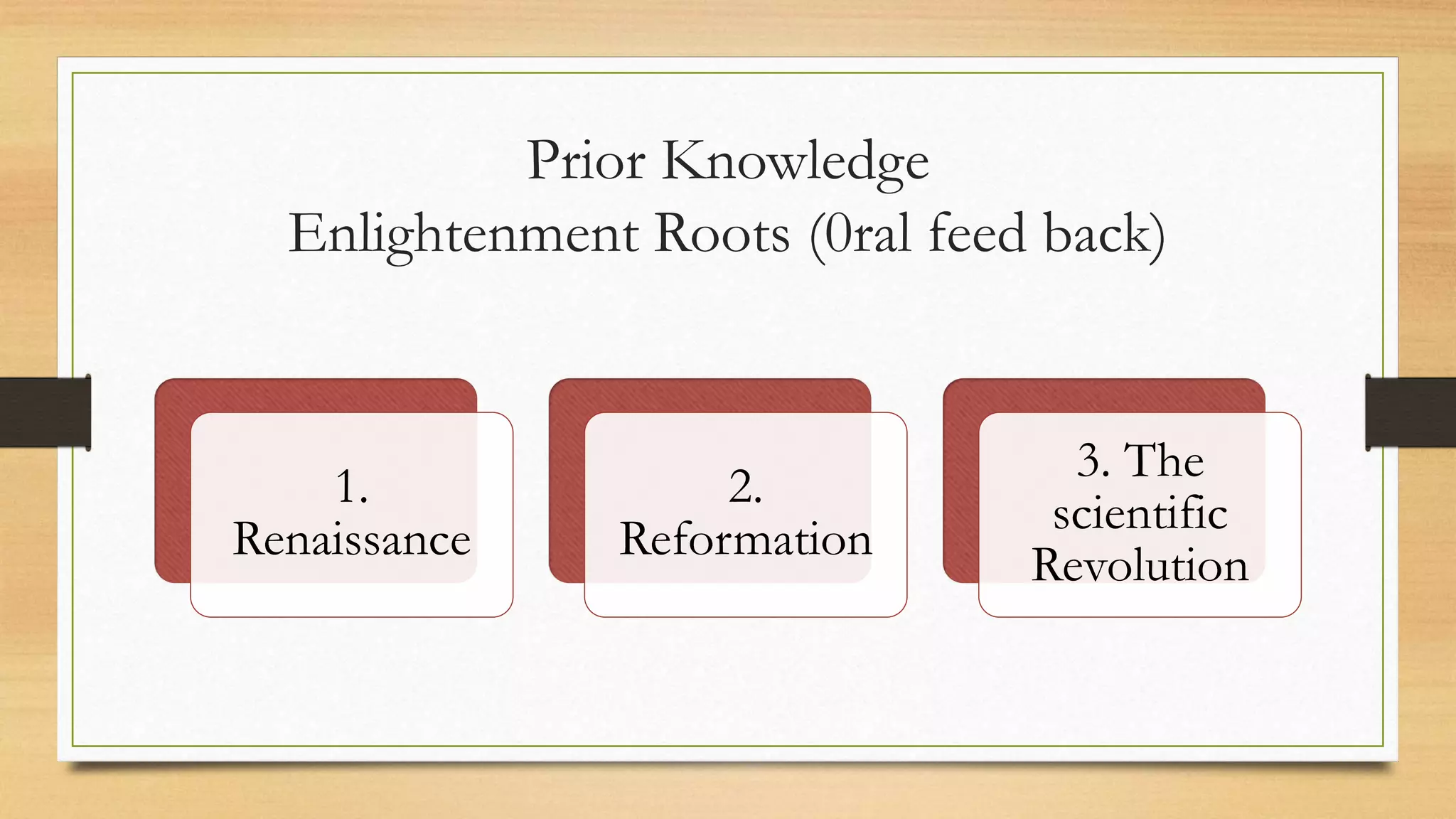 Prior Knowledge
Enlightenment Roots (0ral feed back)

1. Renaissance

2. Reformation

3. The scientific Revolution